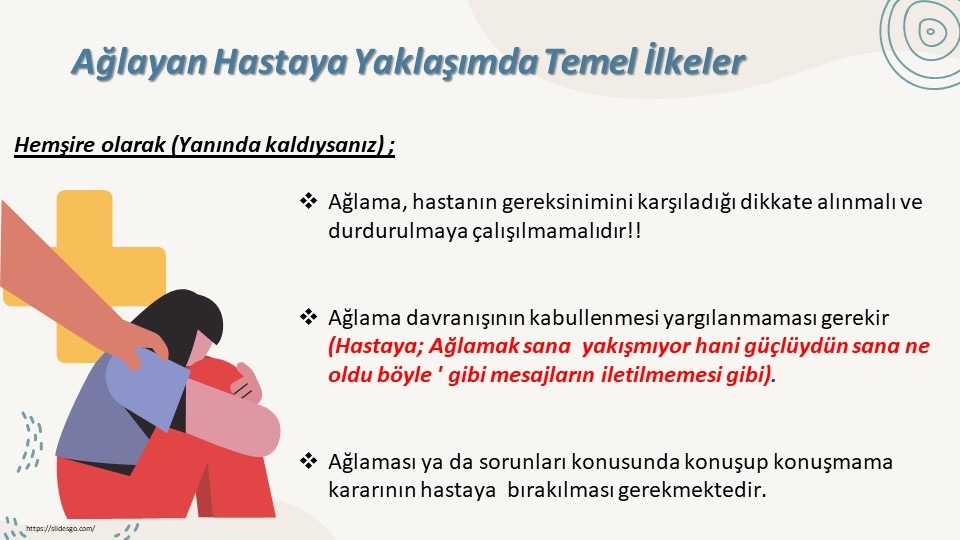 Ağlayan Hastaya Yaklaşımda Temel İlkeler

Hemşire olarak (Yanında kaldıysanız) ;

❖ Ağlama, hastanın gereksinimini karşıladığı dikkate alınmalı ve durdurulmaya çalışılmamalıdır!!

❖ Ağlama davranışının kabullenmesi yargılanmaması gerekir (Hastaya; Ağlamak sana yakışmıyor hani güçlüydün sana ne oldu böyle ' gibi mesajların iletilmemesi gibi).

❖ Ağlaması ya da sorunları konusunda konuşup konuşmama kararının hastaya bırakılması gerekmektedir.

https://slidesgo.com/